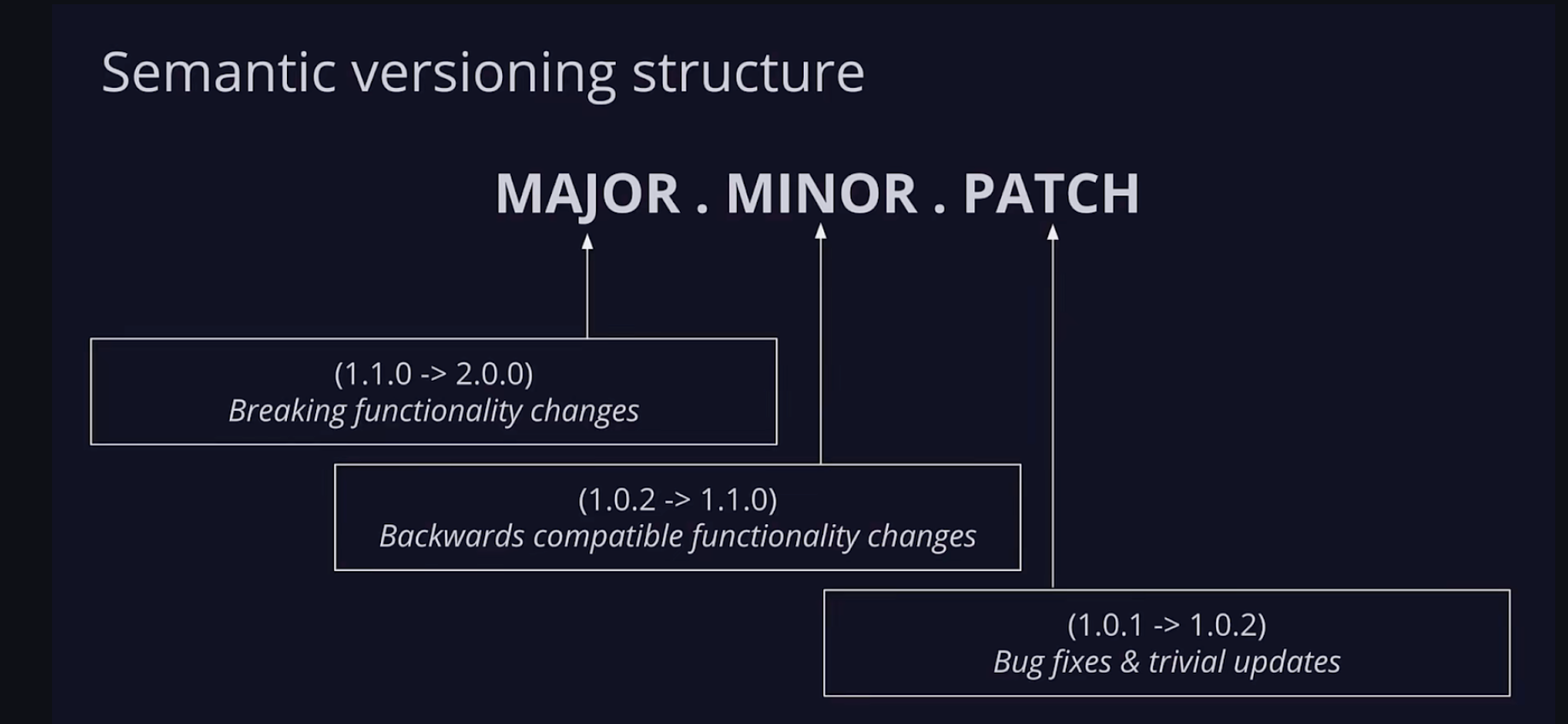 Semantic versioning structure

MAJOR . MINOR . PATCH

(1.1.0 -> 2.0.0)
Breaking functionality changes

(1.0.2 -> 1.1.0)
Backwards compatible functionality changes

(1.0.1 -> 1.0.2)
Bug fixes & trivial updates